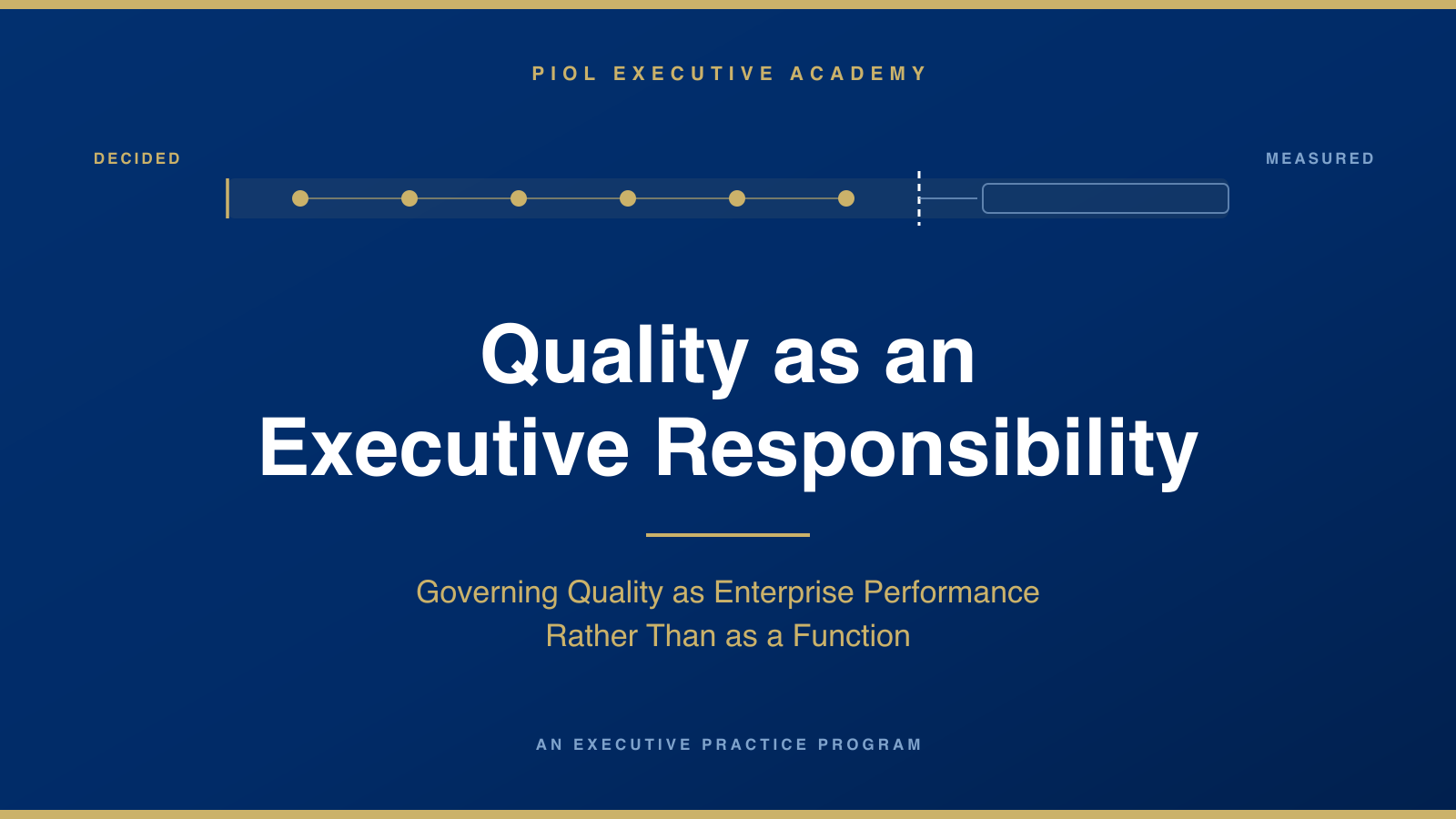 PIOL EXECUTIVE ACADEMY

DECIDED

MEASURED

Quality as an
Executive Responsibility

Governing Quality as Enterprise Performance
Rather Than as a Function

AN EXECUTIVE PRACTICE PROGRAM